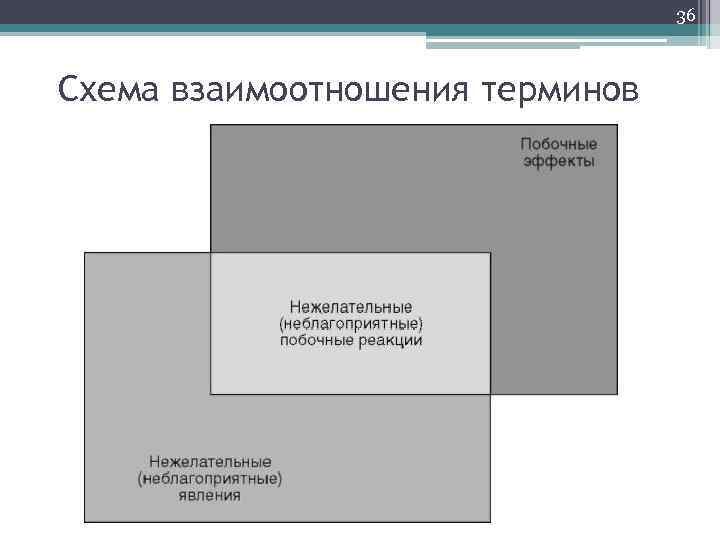 36

Схема взаимоотношения терминов

Побочные эффекты

Нежелательные (неблагоприятные) побочные реакции

Нежелательные (неблагоприятные) явления